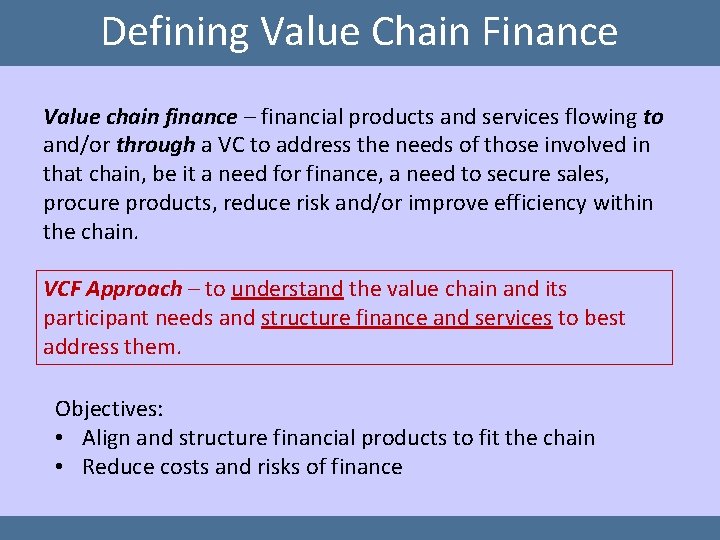 Defining Value Chain Finance

Value chain finance – financial products and services flowing to and/or through a VC to address the needs of those involved in that chain, be it a need for finance, a need to secure sales, procure products, reduce risk and/or improve efficiency within the chain.

VCF Approach – to understand the value chain and its participant needs and structure finance and services to best address them.

Objectives:
• Align and structure financial products to fit the chain
• Reduce costs and risks of finance